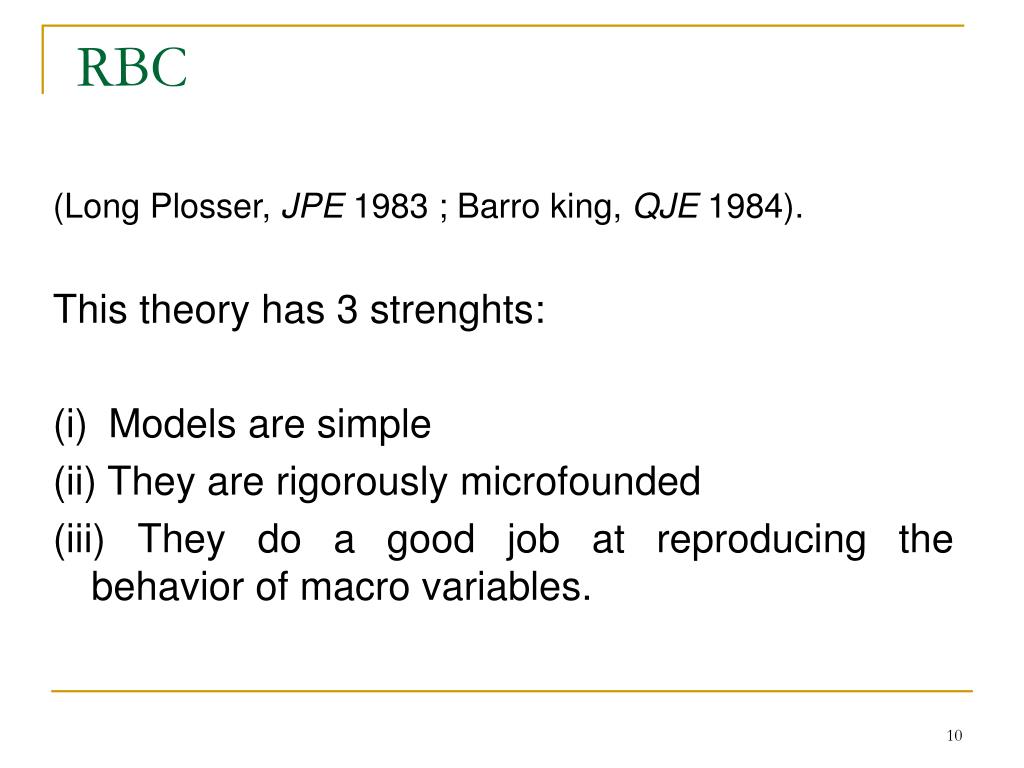 RBC

(Long Plosser, JPE 1983 ; Barro king, QJE 1984).

This theory has 3 strenghts:

(i) Models are simple
(ii) They are rigorously microfounded
(iii) They do a good job at reproducing the behavior of macro variables.

10